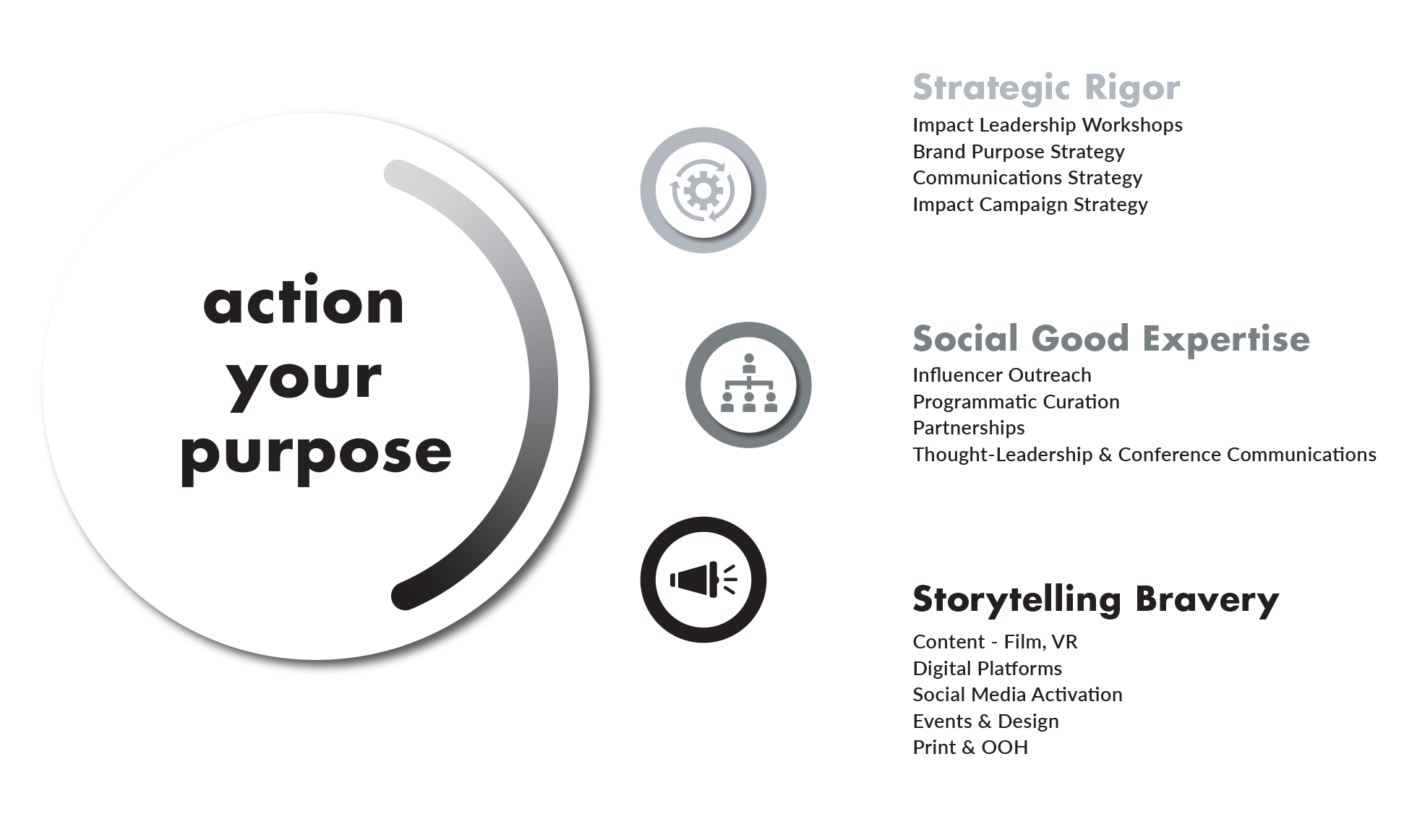 action
your
purpose

Strategic Rigor

Impact Leadership Workshops
Brand Purpose Strategy
Communications Strategy
Impact Campaign Strategy

Social Good Expertise

Influencer Outreach
Programmatic Curation
Partnerships
Thought-Leadership & Conference Communications

Storytelling Bravery

Content - Film, VR
Digital Platforms
Social Media Activation
Events & Design
Print & OOH